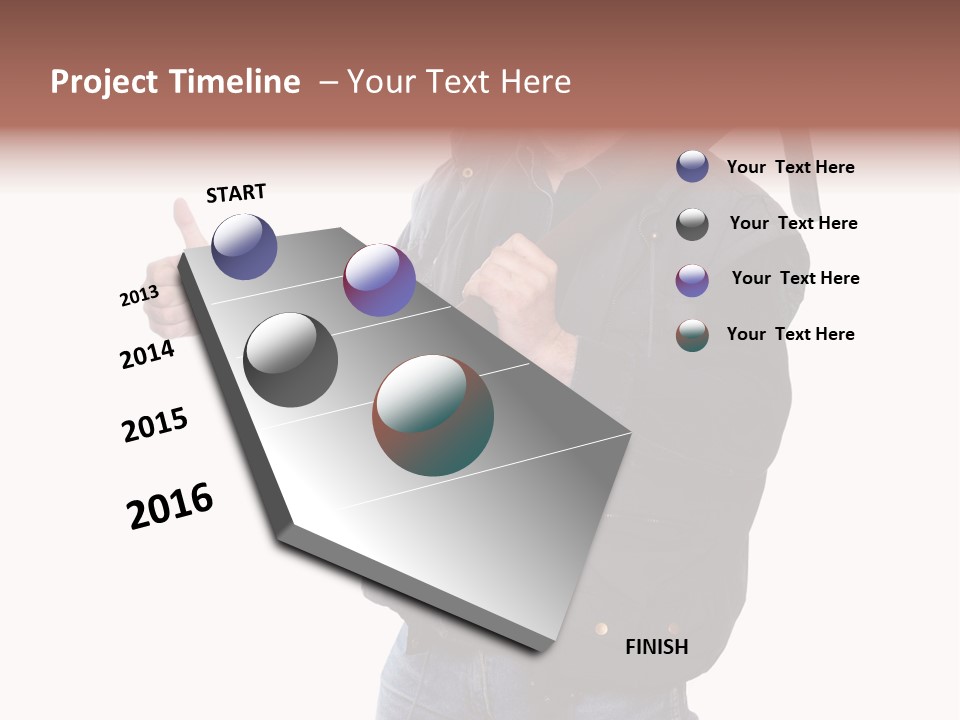 Project Timeline – Your Text Here

START

2013

2014

2015

2016

FINISH

Your Text Here

Your Text Here

Your Text Here

Your Text Here